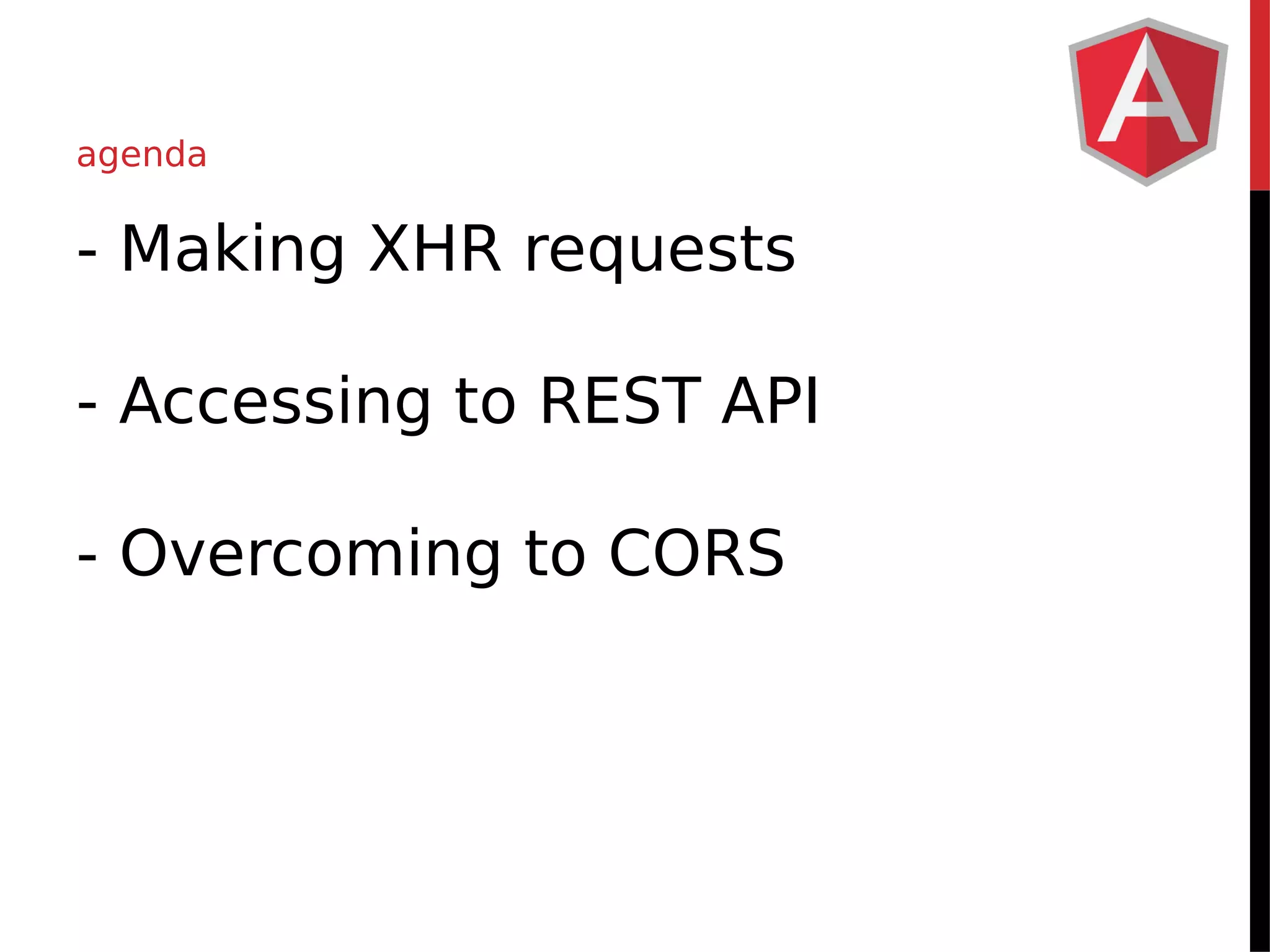 agenda

- Making XHR requests

- Accessing to REST API

- Overcoming to CORS